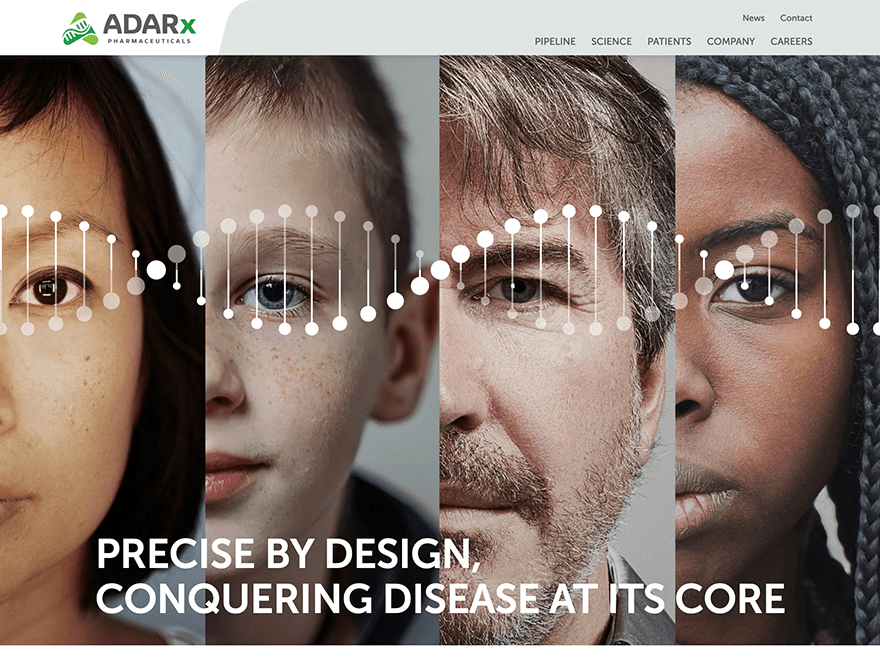 ADARx
PHARMACEUTICALS

News Contact

PIPELINE SCIENCE PATIENTS COMPANY CAREERS

PRECISE BY DESIGN,
CONQUERING DISEASE AT ITS CORE